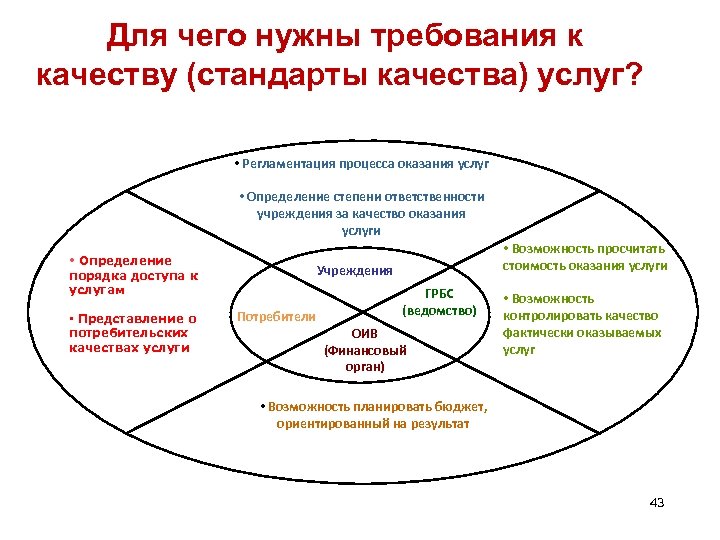 Для чего нужны требования к качеству (стандарты качества) услуг?

• Регламентация процесса оказания услуг

• Определение степени ответственности учреждения за качество оказания услуги

• Определение порядка доступа к услугам

• Представление о потребительских качествах услуги

Учреждения

Потребители

ГРБС (ведомство)

ОИВ (Финансовый орган)

• Возможность просчитать стоимость оказания услуги

• Возможность контролировать качество фактически оказываемых услуг

• Возможность планировать бюджет, ориентированный на результат

43